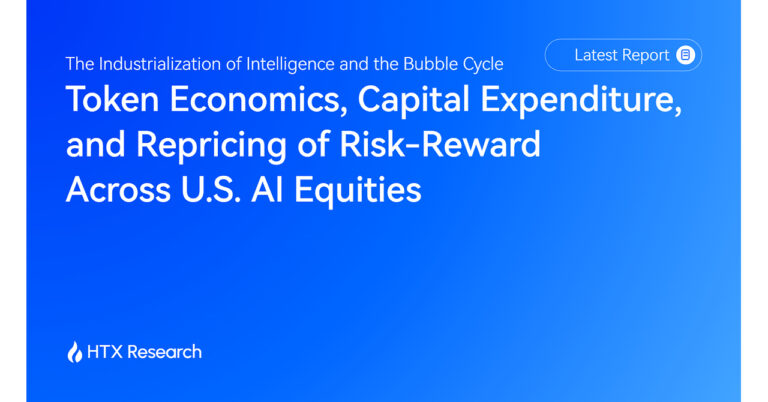 The Industrialization of Intelligence and the Bubble Cycle

Latest Report

Token Economics, Capital Expenditure, and Repricing of Risk-Reward Across U.S. AI Equities

HTX Research